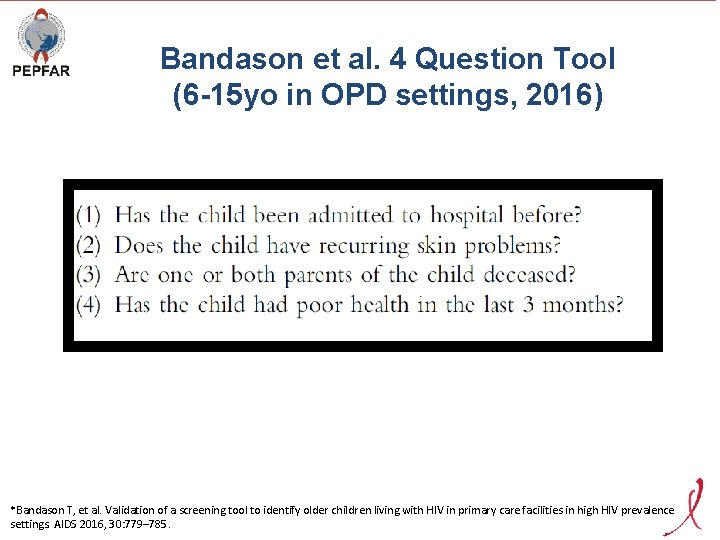 PEPFAR

Bandason et al. 4 Question Tool (6-15yo in OPD settings, 2016)

(1) Has the child been admitted to hospital before?
(2) Does the child have recurring skin problems?
(3) Are one or both parents of the child deceased?
(4) Has the child had poor health in the last 3 months?

*Bandason T, et al. Validation of a screening tool to identify older children living with HIV in primary care facilities in high HIV prevalence settings AIDS 2016, 30:779–785.